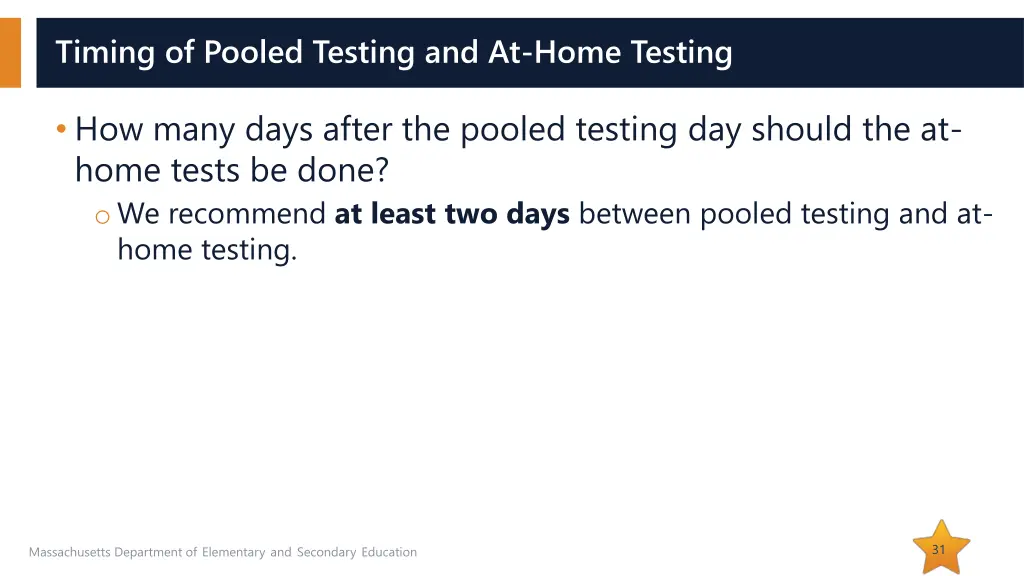 Timing of Pooled Testing and At-Home Testing

• How many days after the pooled testing day should the at-home tests be done?
o We recommend **at least two days** between pooled testing and at-home testing.

Massachusetts Department of Elementary and Secondary Education

31